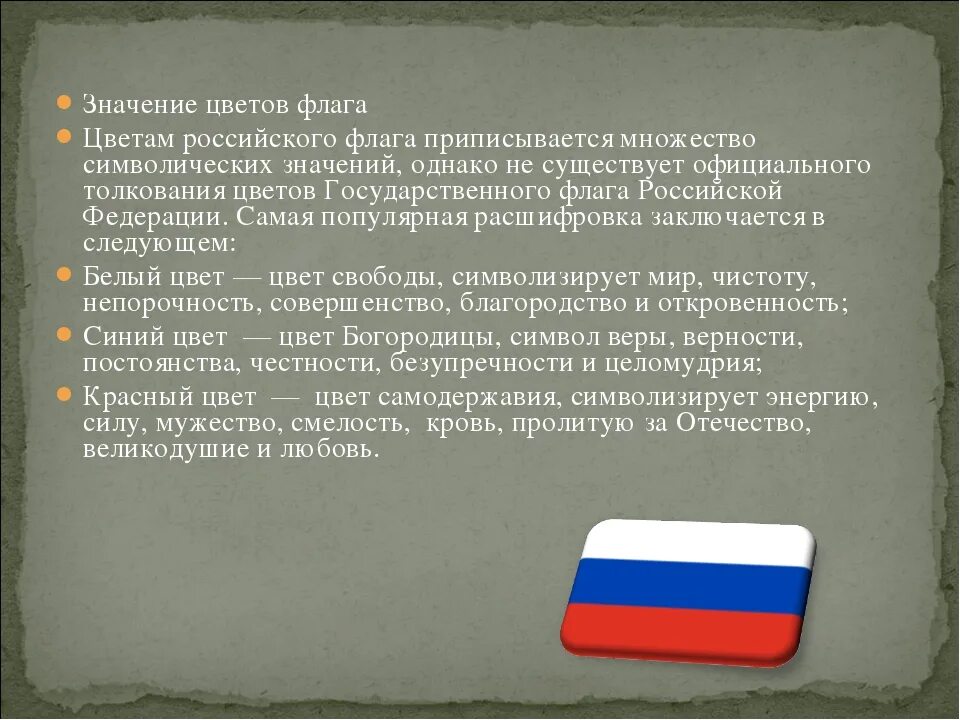 Значение цветов флага

Цветам российского флага приписывается множество символических значений, однако не существует официального толкования цветов Государственного флага Российской Федерации. Самая популярная расшифровка заключается в следующем:

Белый цвет — цвет свободы, символизирует мир, чистоту, непорочность, совершенство, благородство и откровенность;

Синий цвет — цвет Богородицы, символ веры, верности, постоянства, честности, безупречности и целомудрия;

Красный цвет — цвет самодержавия, символизирует энергию, силу, мужество, смелость, кровь, пролитую за Отечество, великодушие и любовь.